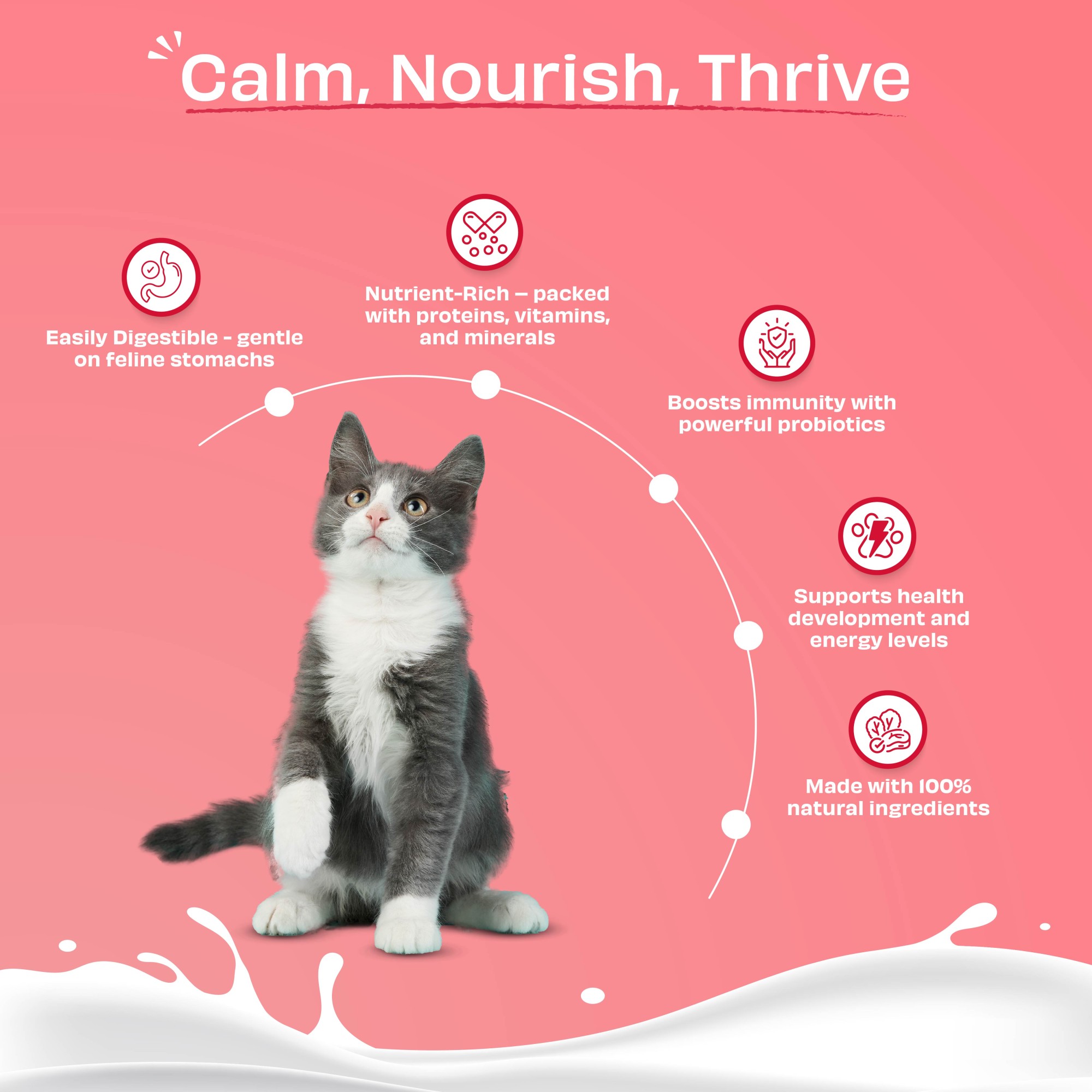 Calm, Nourish, Thrive

Easily Digestible - gentle on feline stomachs

Nutrient-Rich – packed with proteins, vitamins, and minerals

Boosts immunity with powerful probiotics

Supports health development and energy levels

Made with 100% natural ingredients